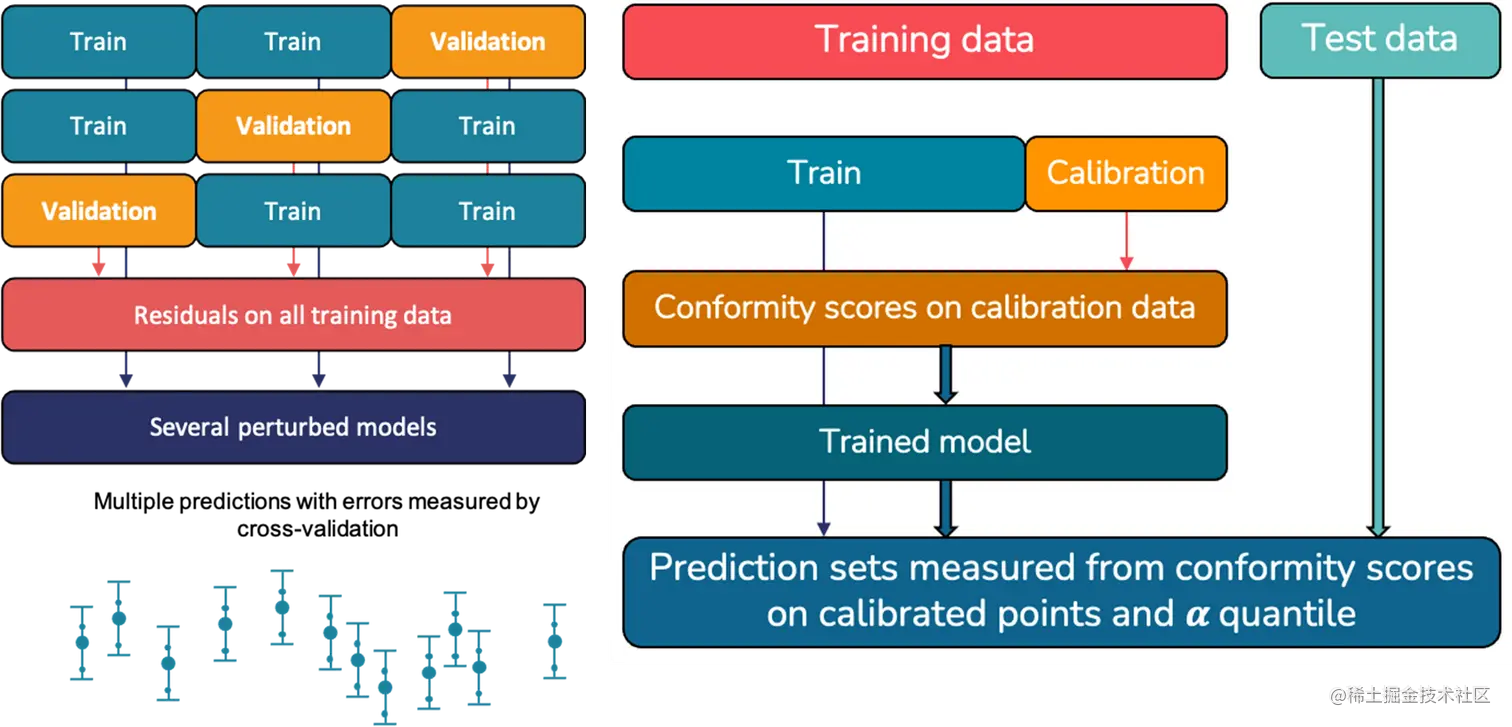 Train
Train
Validation
Train
Validation
Train
Validation
Train
Train
Residuals on all training data
Several perturbed models
Multiple predictions with errors measured by cross-validation

Training data
Test data
Train
Calibration
Conformity scores on calibration data
Trained model
Prediction sets measured from conformity scores on calibrated points and $\alpha$ quantile

@稀土掘金技术社区